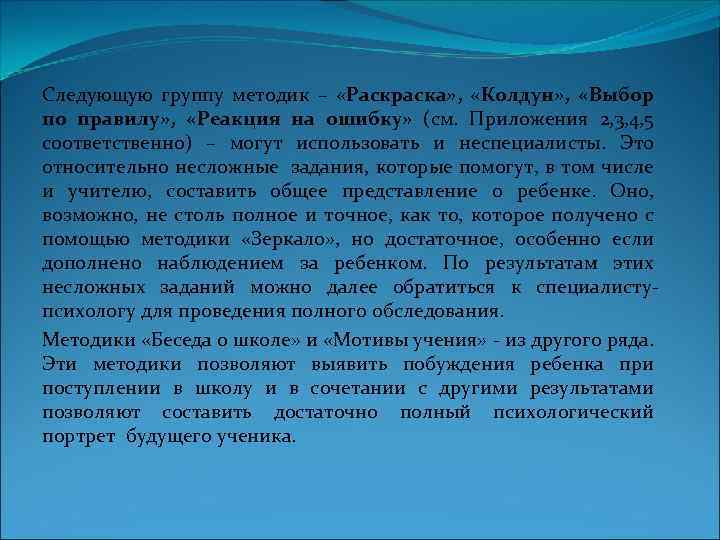 Следующую группу методик – «Раскраска», «Колдун», «Выбор по правилу», «Реакция на ошибку» (см. Приложения 2,3,4,5 соответственно) – могут использовать и неспециалисты. Это относительно несложные задания, которые помогут, в том числе и учителю, составить общее представление о ребенке. Оно, возможно, не столь полное и точное, как то, которое получено с помощью методики «Зеркало», но достаточное, особенно если дополнено наблюдением за ребенком. По результатам этих несложных заданий можно далее обратиться к специалисту-психологу для проведения полного обследования.

Методики «Беседа о школе» и «Мотивы учения» - из другого ряда. Эти методики позволяют выявить побуждения ребенка при поступлении в школу и в сочетании с другими результатами позволяют составить достаточно полный психологический портрет будущего ученика.